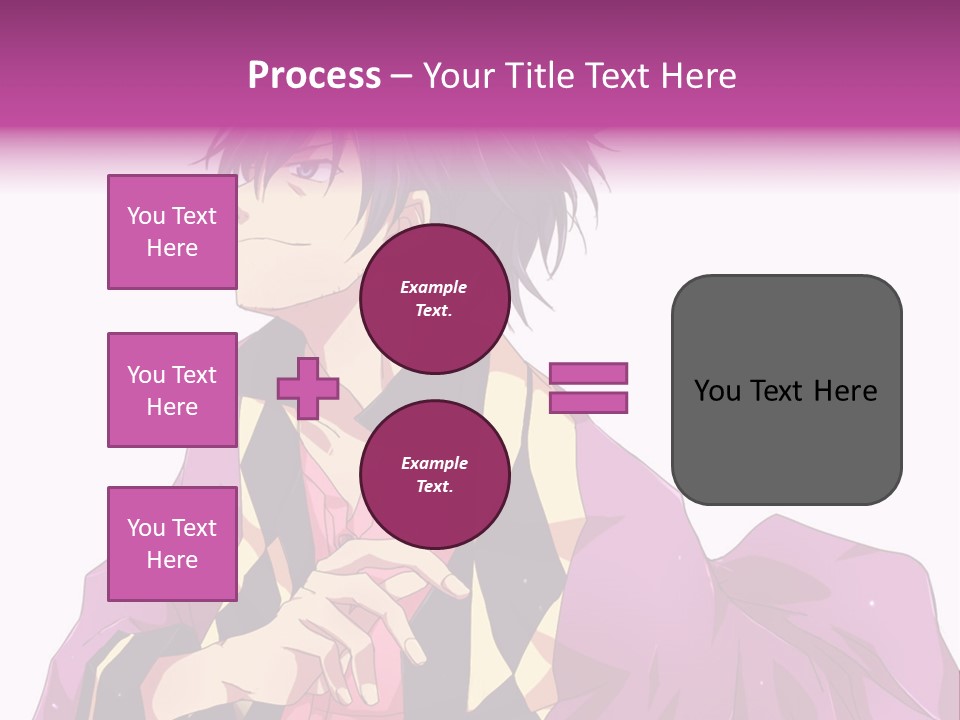 Process – Your Title Text Here

You Text Here

You Text Here

You Text Here

Example Text.

Example Text.

You Text Here